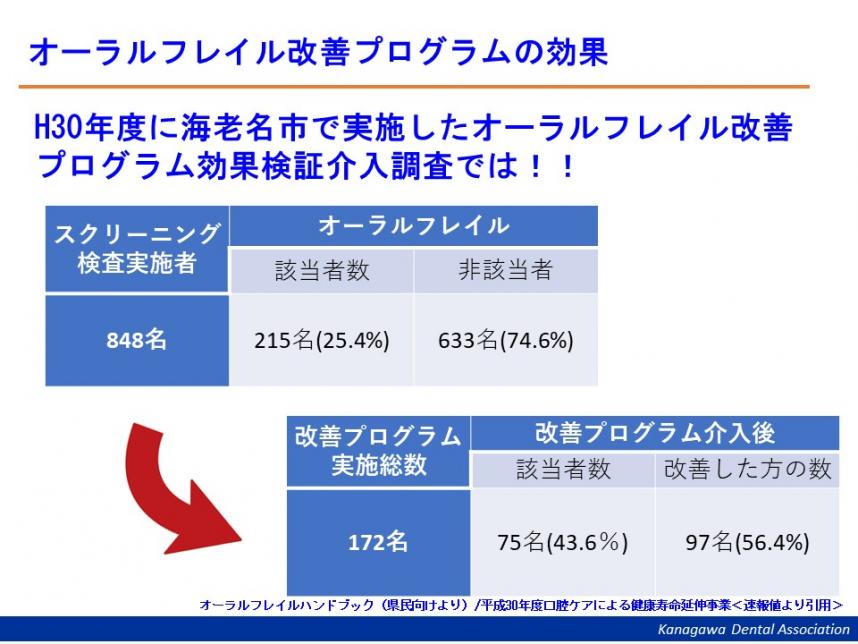 オーラルフレイル改善プログラムの効果

H30年度に海老名市で実施したオーラルフレイル改善プログラム効果検証介入調査では！！

| スクリーニング検査実施者 | オーラルフレイル 該当者数 | オーラルフレイル 非該当者 |
|---|---|---|
| 848名 | 215名(25.4%) | 633名(74.6%) |

| 改善プログラム実施総数 | 改善プログラム介入後 該当者数 | 改善プログラム介入後 改善した方の数 |
|---|---|---|
| 172名 | 75名(43.6％) | 97名(56.4%) |

オーラルフレイルハンドブック（県民向けより）/平成30年度口腔ケアによる健康寿命延伸事業＜速報値より引用＞

Kanagawa Dental Association